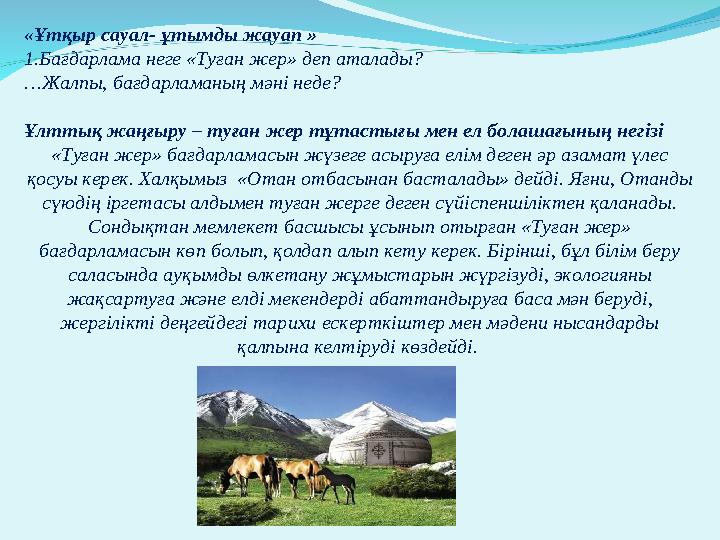 «Ұтқыр сауал- ұтымды жауап »
1.Бағдарлама неге «Туған жер» деп аталады?
…Жалпы, бағдарламаның мәні неде?

Ұлттық жаңғыру – туған жер тұтастығы мен ел болашағының негізі
«Туған жер» бағдарламасын жүзеге асыруға елім деген әр азамат үлес қосуы керек. Халқымыз «Отан отбасынан басталады» дейді. Яғни, Отанды сүюдің іргетасы алдымен туған жерге деген сүйіспеншіліктен қаланады. Сондықтан мемлекет басшысы ұсынып отырған «Туған жер» бағдарламасын көп болып, қолдап алып кету керек. Бірінші, бұл білім беру саласында ауқымды өлкетану жұмыстарын жүргізуді, экологияны жақсартуға және елді мекендерді абаттандыруға баса мән беруді, жергілікті деңгейдегі тарихи ескерткіштер мен мәдени нысандарды қалпына келтіруді көздейді.